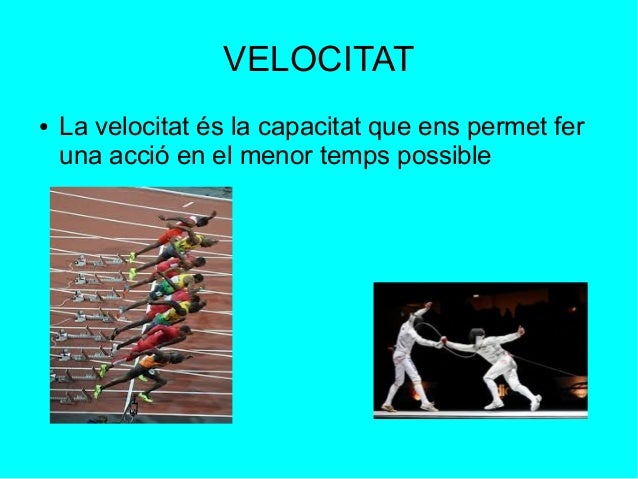 VELOCITAT

• La velocitat és la capacitat que ens permet fer una acció en el menor temps possible